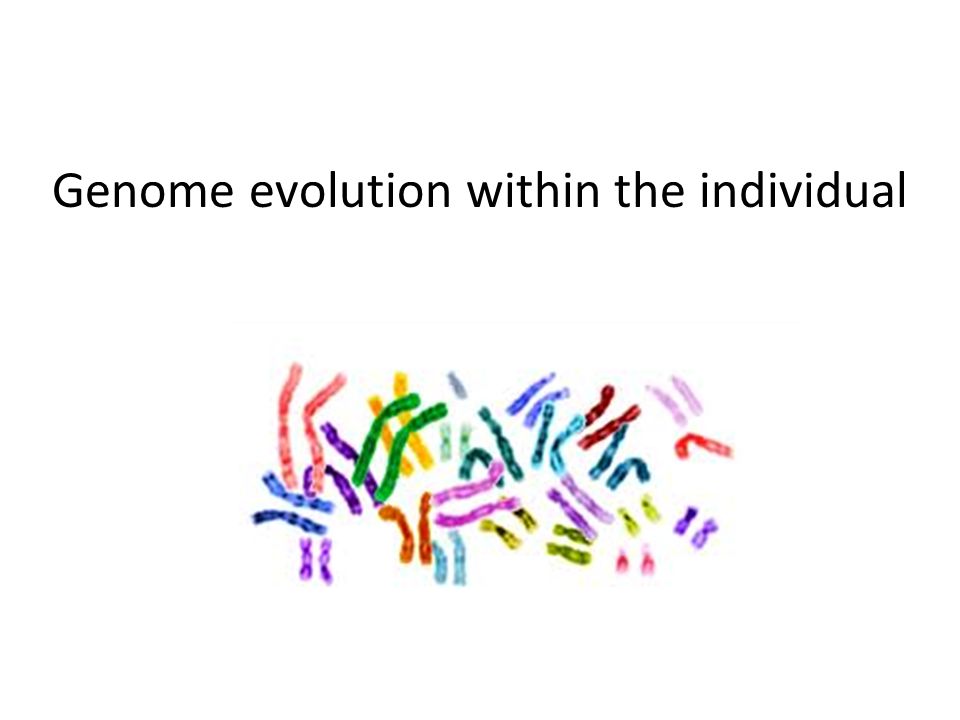 Genome evolution within the individual